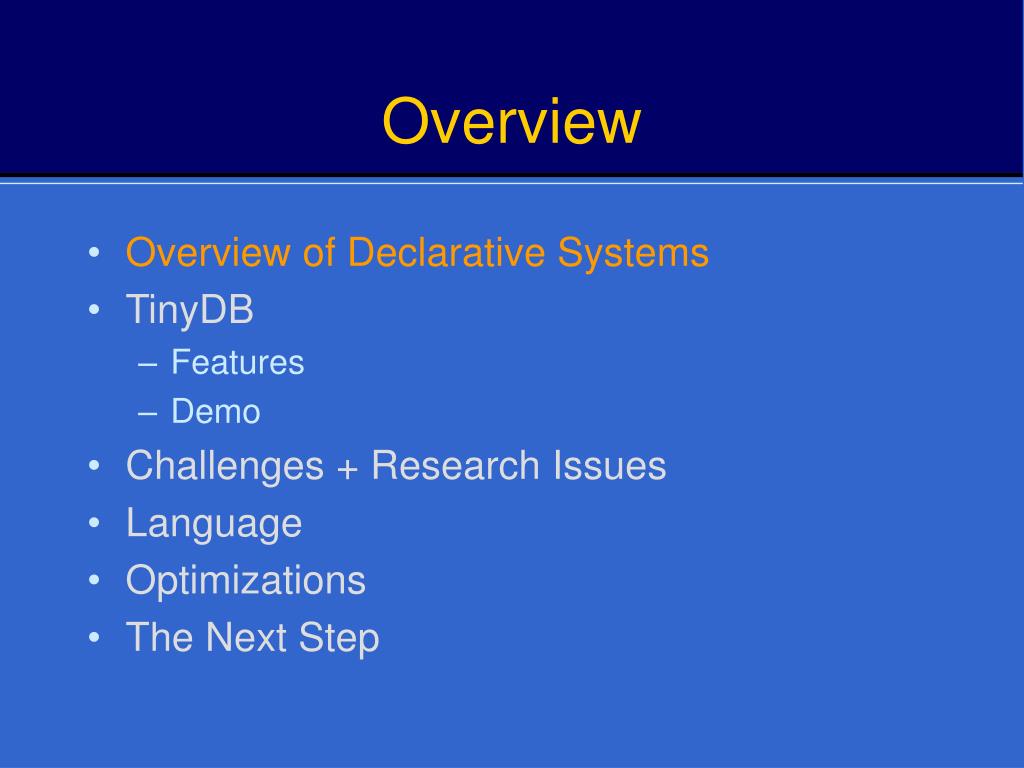 Overview

• Overview of Declarative Systems
• TinyDB
  – Features
  – Demo
• Challenges + Research Issues
• Language
• Optimizations
• The Next Step